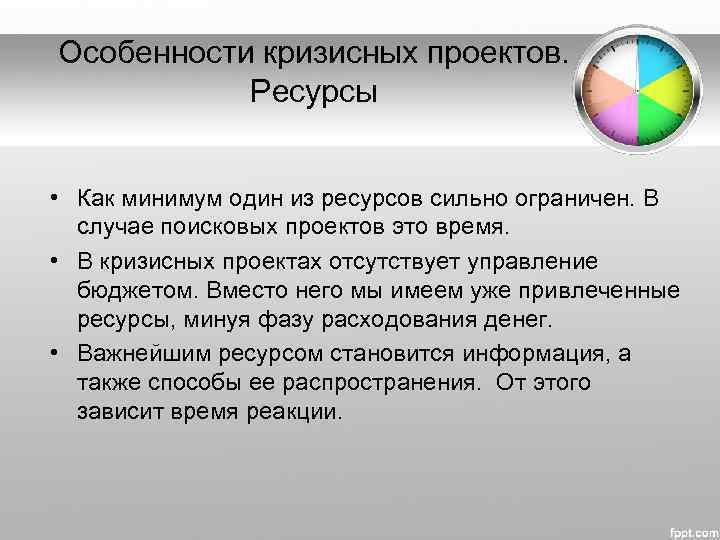 Особенности кризисных проектов. Ресурсы

• Как минимум один из ресурсов сильно ограничен. В случае поисковых проектов это время.
• В кризисных проектах отсутствует управление бюджетом. Вместо него мы имеем уже привлеченные ресурсы, минуя фазу расходования денег.
• Важнейшим ресурсом становится информация, а также способы ее распространения. От этого зависит время реакции.

fppt.com